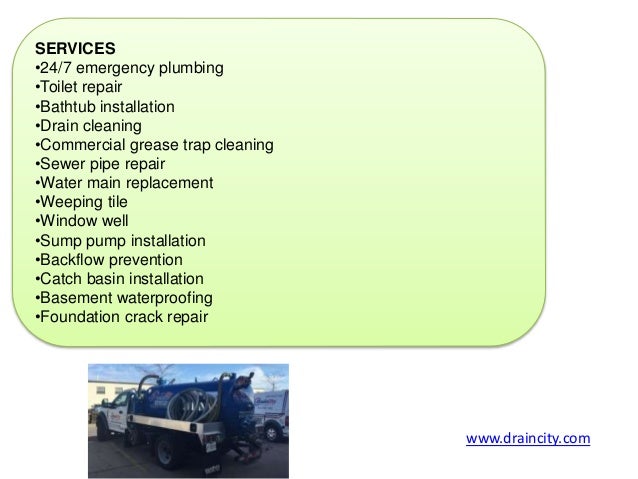 SERVICES
•24/7 emergency plumbing
•Toilet repair
•Bathtub installation
•Drain cleaning
•Commercial grease trap cleaning
•Sewer pipe repair
•Water main replacement
•Weeping tile
•Window well
•Sump pump installation
•Backflow prevention
•Catch basin installation
•Basement waterproofing
•Foundation crack repair

www.draincity.com